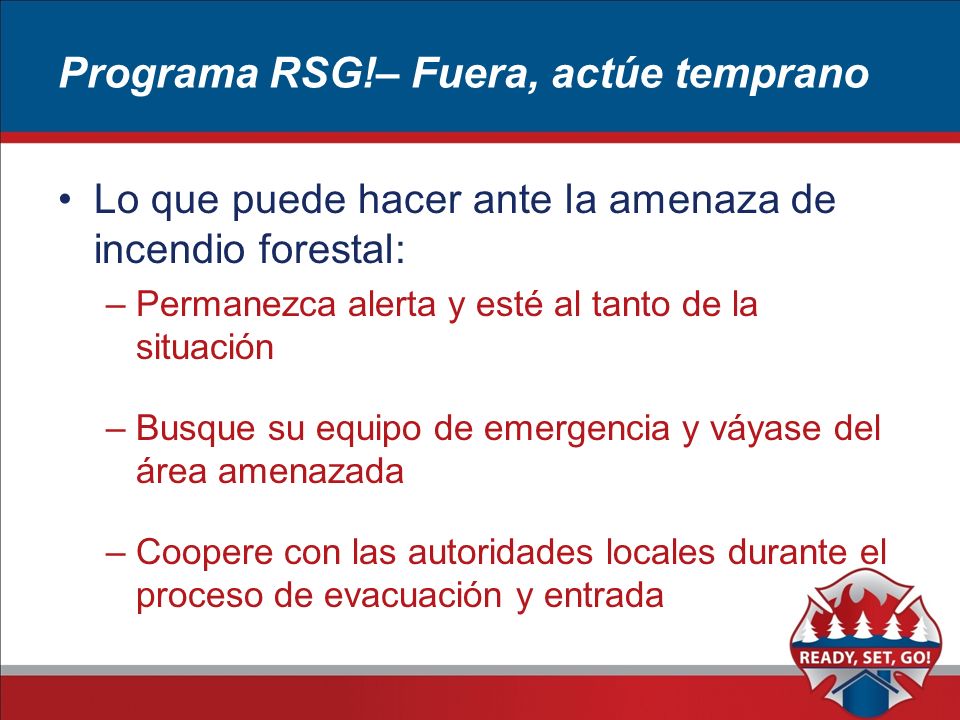 Programa RSG!– Fuera, actúe temprano

• Lo que puede hacer ante la amenaza de incendio forestal:

– Permanezca alerta y esté al tanto de la situación

– Busque su equipo de emergencia y váyase del área amenazada

– Coopere con las autoridades locales durante el proceso de evacuación y entrada

READY, SET, GO!